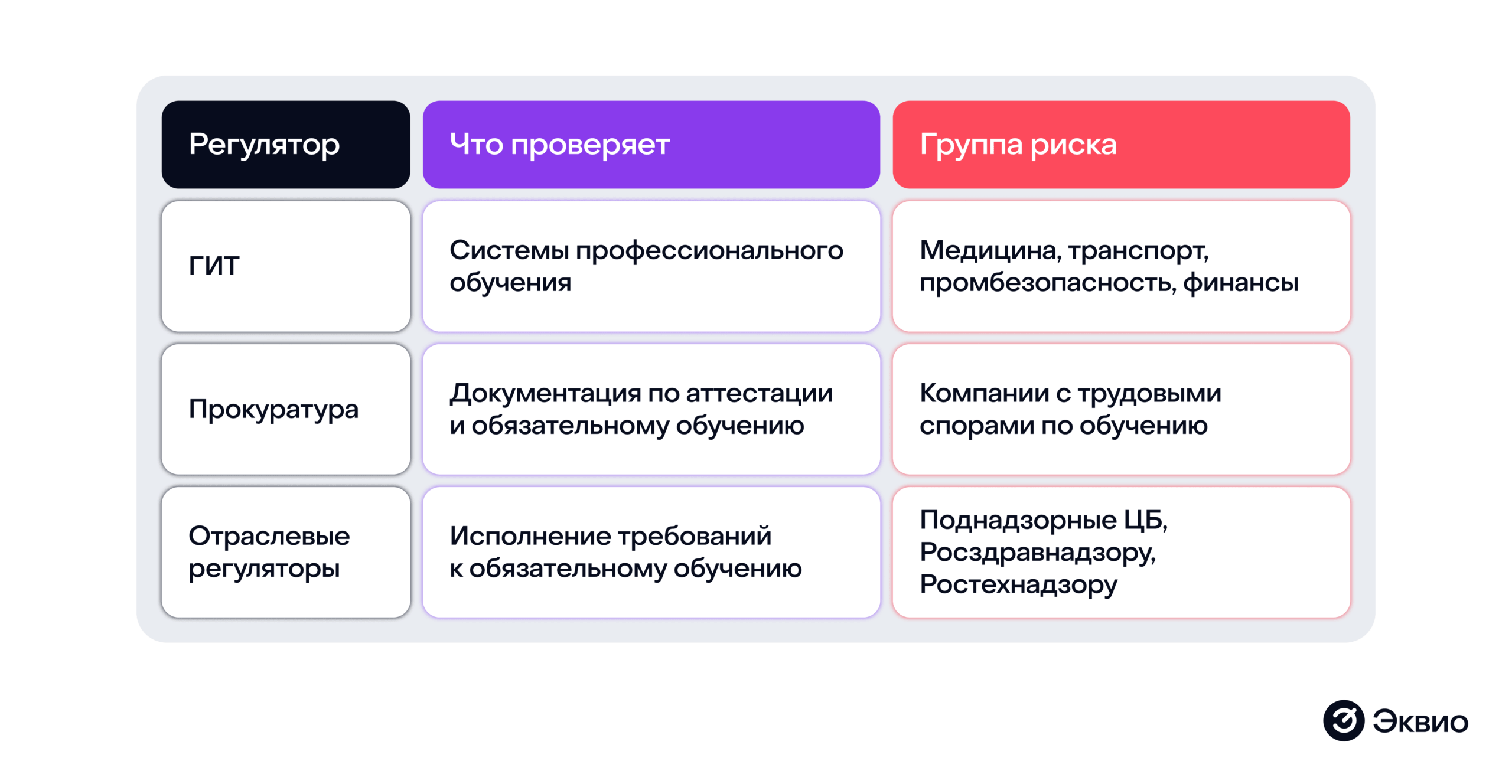 | Регулятор | Что проверяет | Группа риска |
|---|---|---|
| ГИТ | Системы профессионального обучения | Медицина, транспорт, промбезопасность, финансы |
| Прокуратура | Документация по аттестации и обязательному обучению | Компании с трудовыми спорами по обучению |
| Отраслевые регуляторы | Исполнение требований к обязательному обучению | Поднадзорные ЦБ, Росздравнадзору, Ростехнадзору |

Эквио